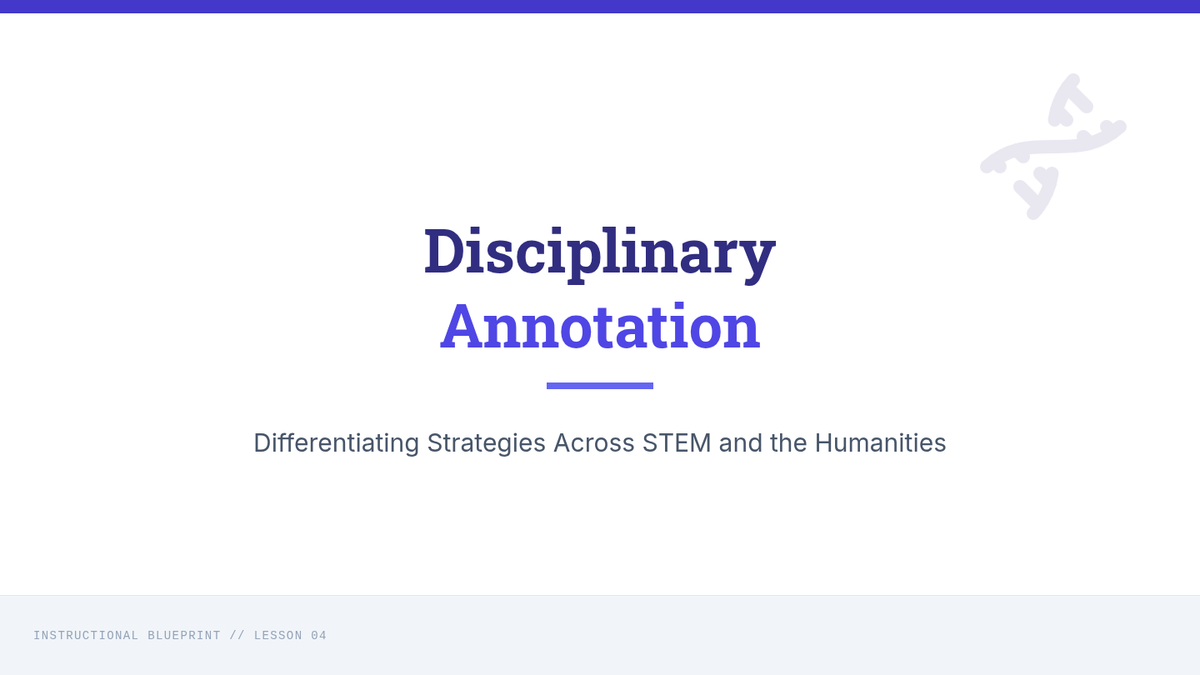 Disciplinary
Annotation

Differentiating Strategies Across STEM and the Humanities

INSTRUCTIONAL BLUEPRINT // LESSON 04